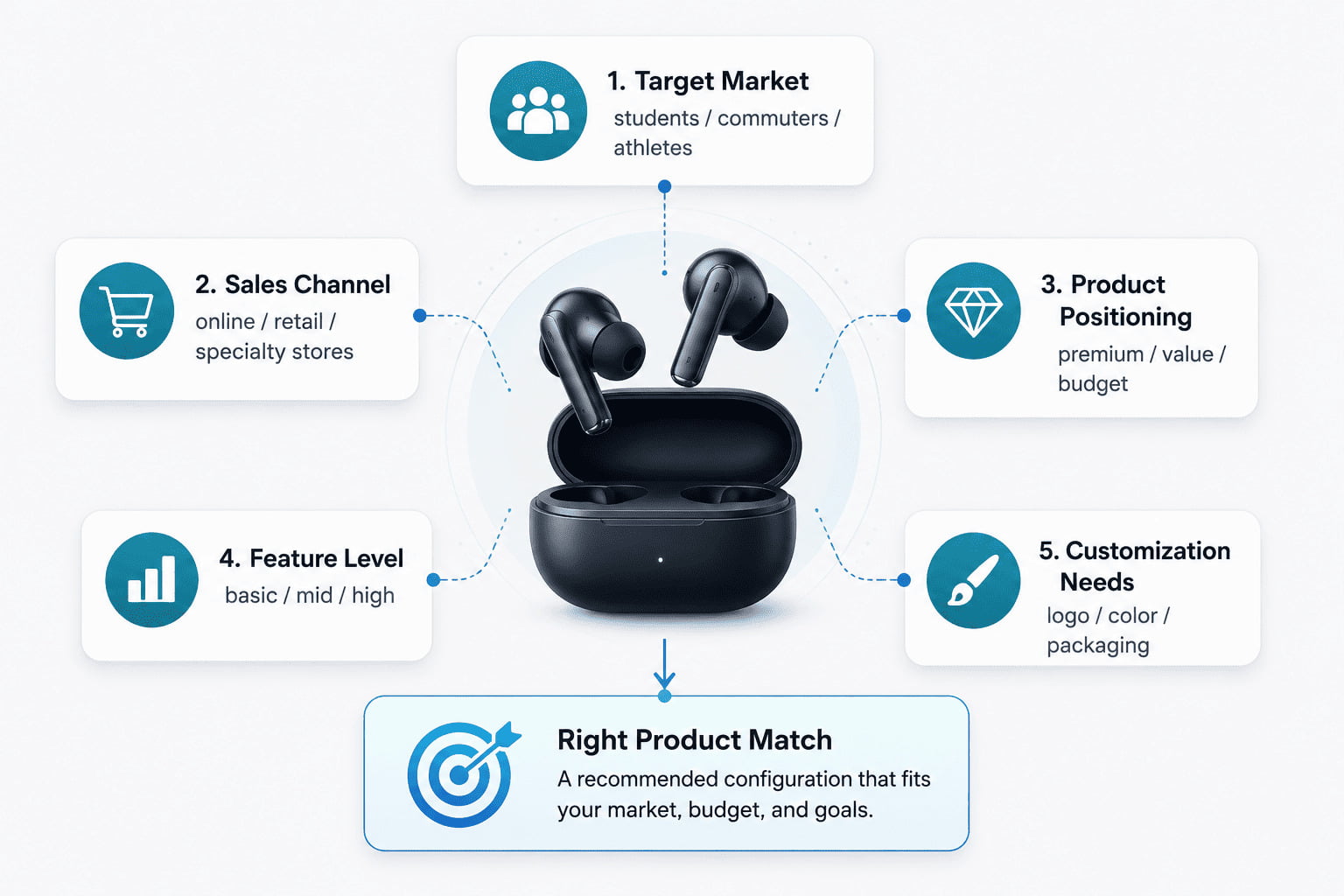 1. Target Market
students / commuters / athletes

2. Sales Channel
online / retail / specialty stores

3. Product Positioning
premium / value / budget

4. Feature Level
basic / mid / high

5. Customization Needs
logo / color / packaging

Right Product Match
A recommended configuration that fits your market, budget, and goals.